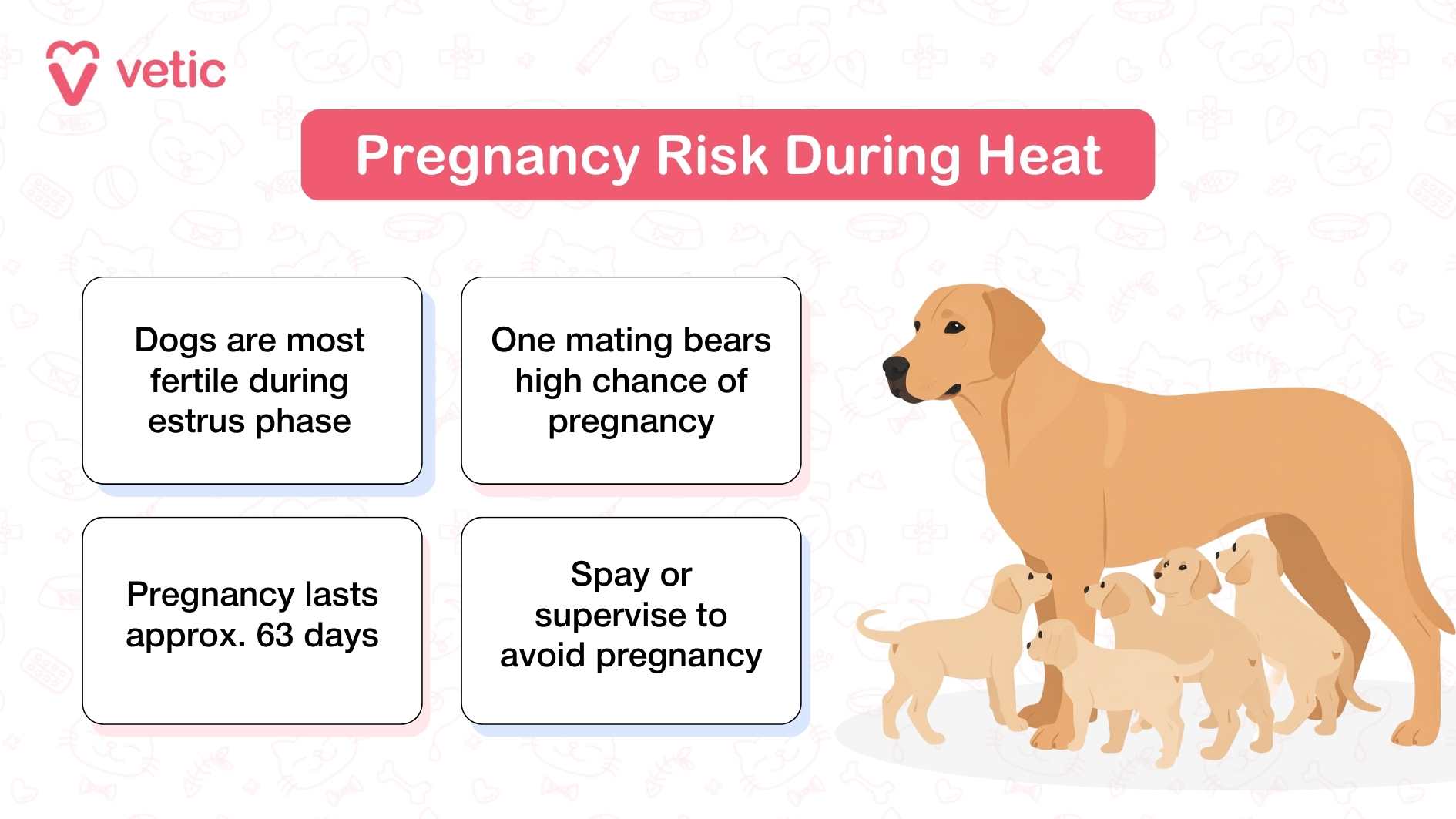 vetic

Pregnancy Risk During Heat

Dogs are most fertile during estrus phase

One mating bears high chance of pregnancy

Pregnancy lasts approx. 63 days

Spay or supervise to avoid pregnancy